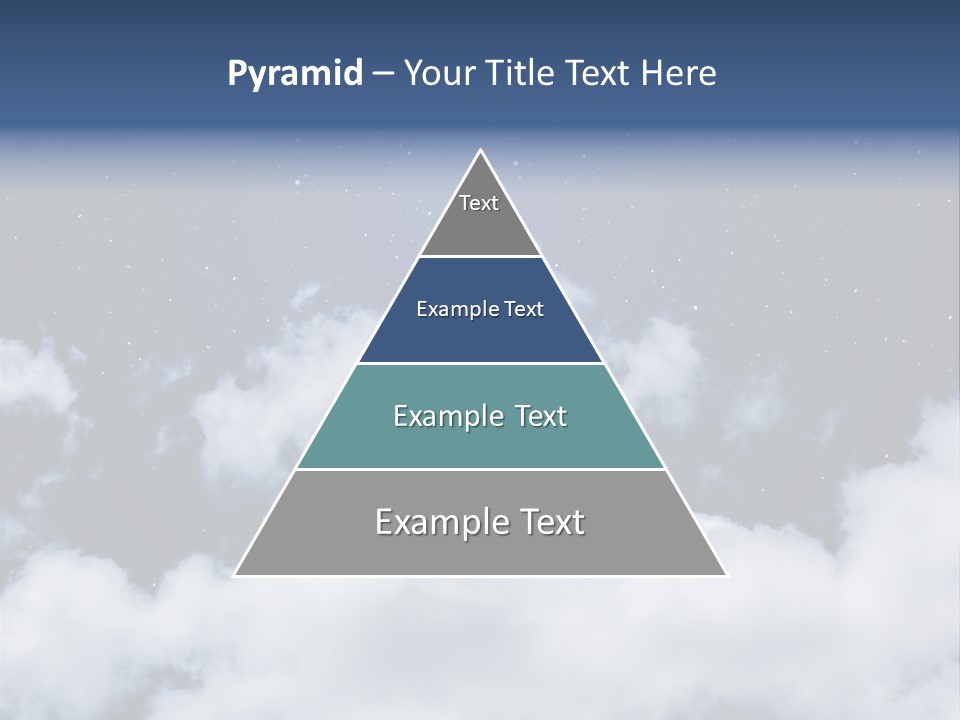 Pyramid – Your Title Text Here

Text

Example Text

Example Text

Example Text